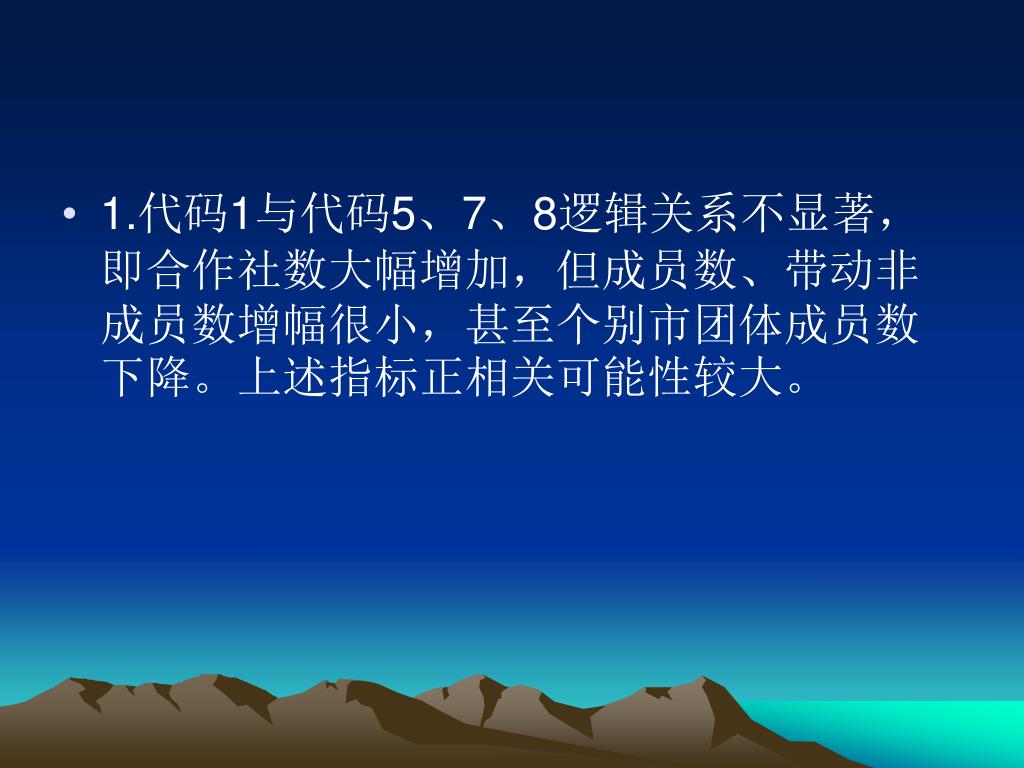 • 1.代码1与代码5、7、8逻辑关系不显著，即合作社数大幅增加，但成员数、带动非成员数增幅很小，甚至个别市团体成员数下降。上述指标正相关可能性较大。